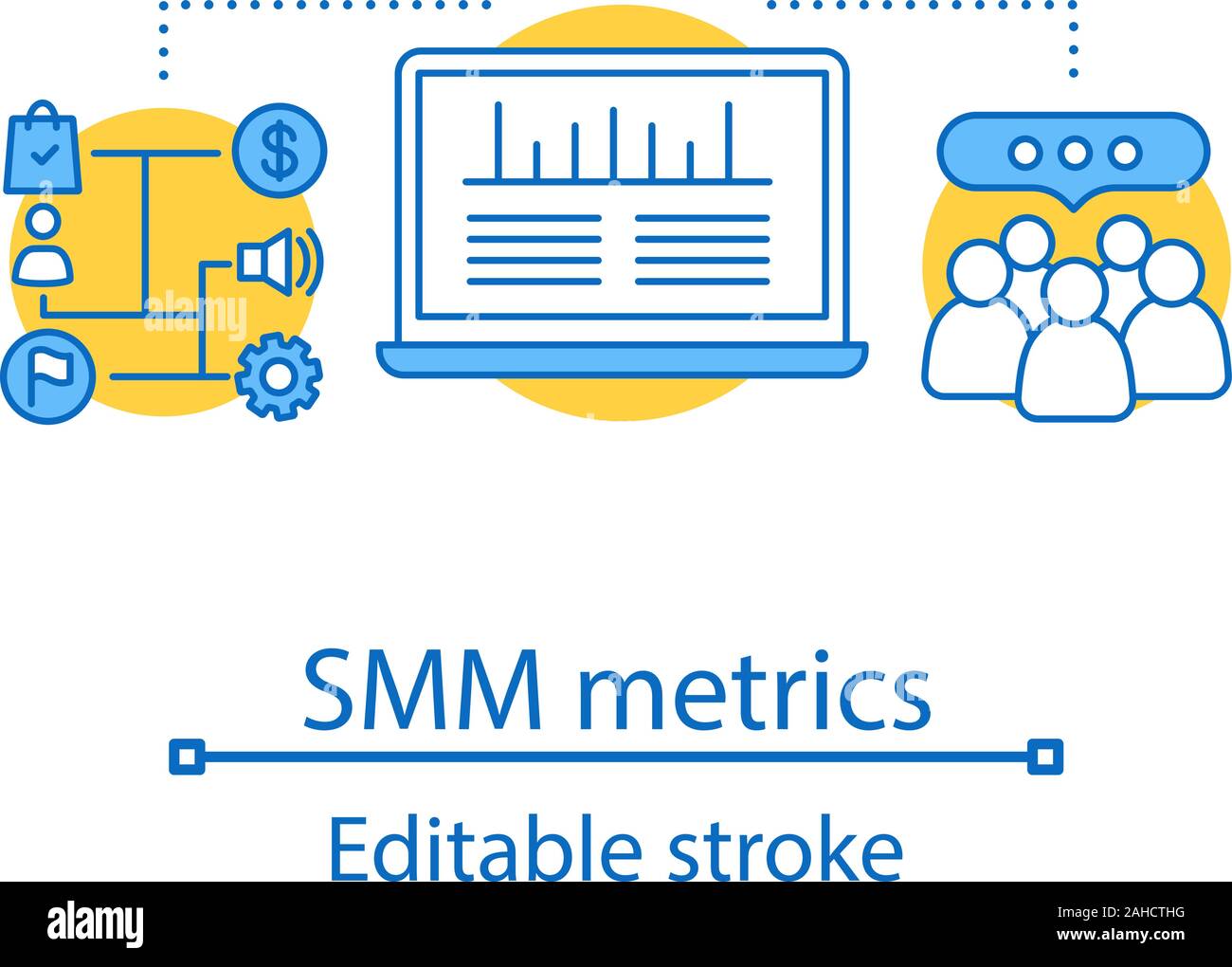 $

alamy

SMM metrics

Editable stroke

alamy

Image ID: 2AHCTHG
www.alamy.com